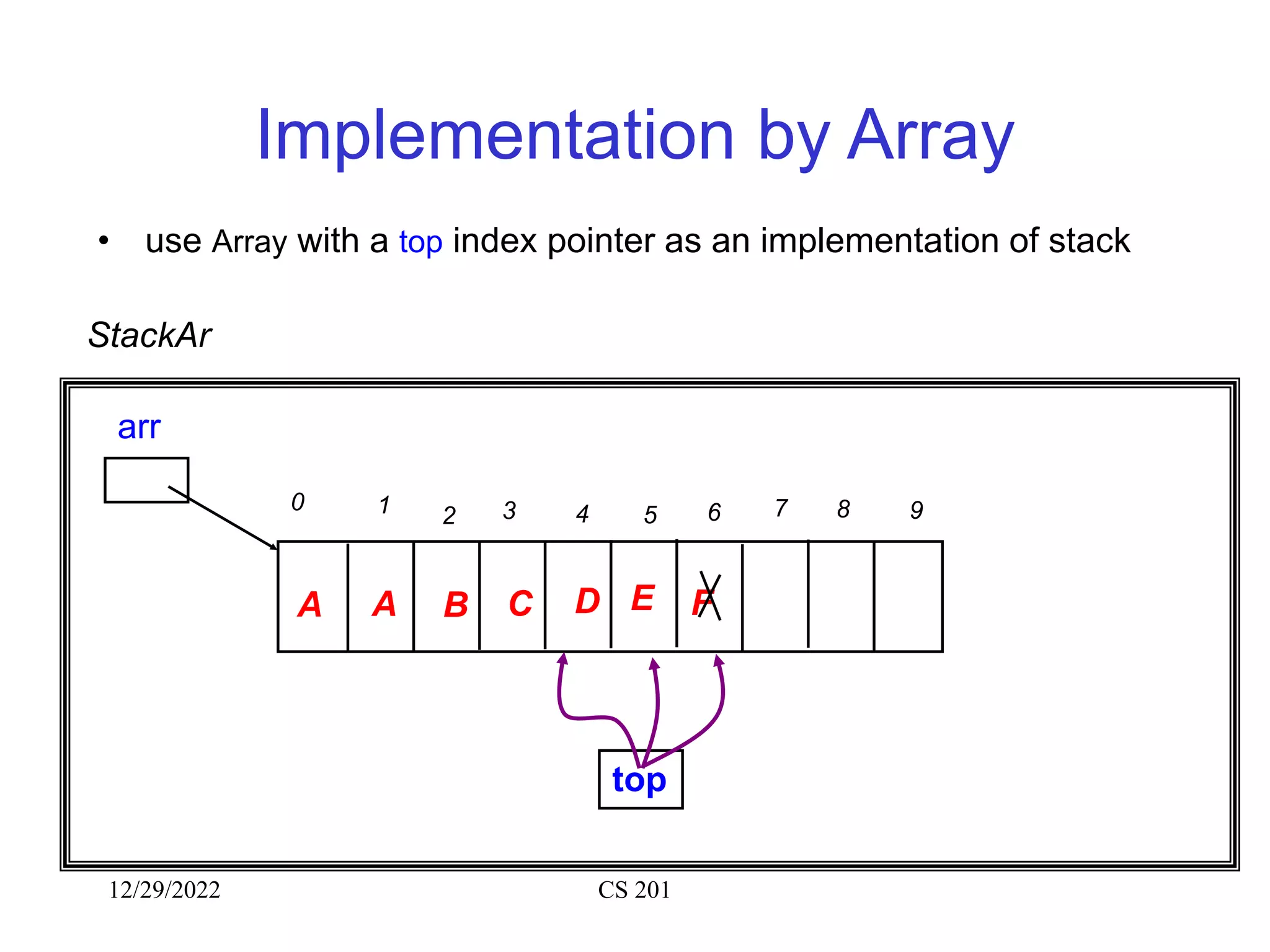 Implementation by Array

• use Array with a top index pointer as an implementation of stack

StackAr

arr

0 1 2 3 4 5 6 7 8 9

A A B C D E F

top

12/29/2022 CS 201